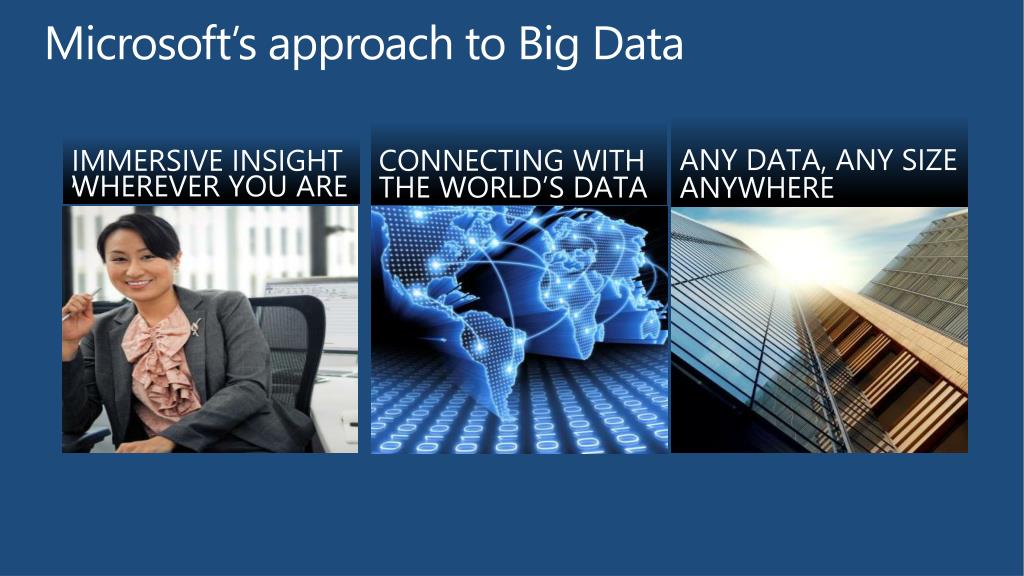 Microsoft's approach to Big Data

IMMERSIVE INSIGHT WHEREVER YOU ARE

CONNECTING WITH THE WORLD'S DATA

ANY DATA, ANY SIZE ANYWHERE